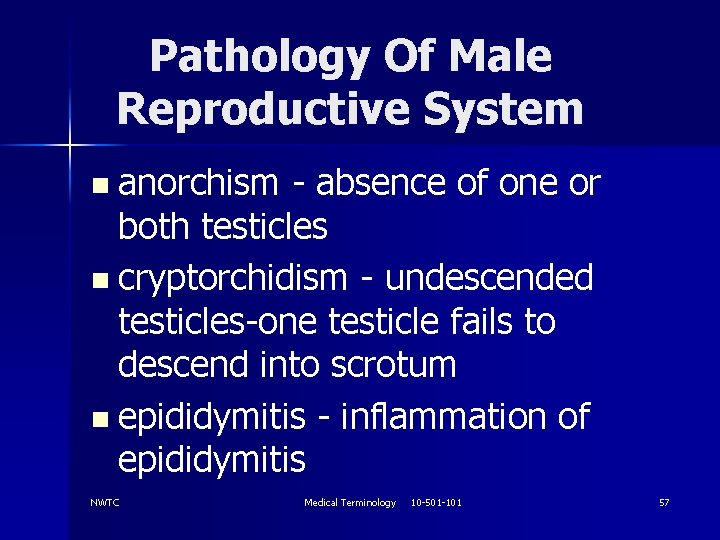 Pathology Of Male Reproductive System

- anorchism - absence of one or both testicles
- cryptorchidism - undescended testicles-one testicle fails to descend into scrotum
- epididymitis - inflammation of epididymitis

NWTC

Medical Terminology 10-501-101

57